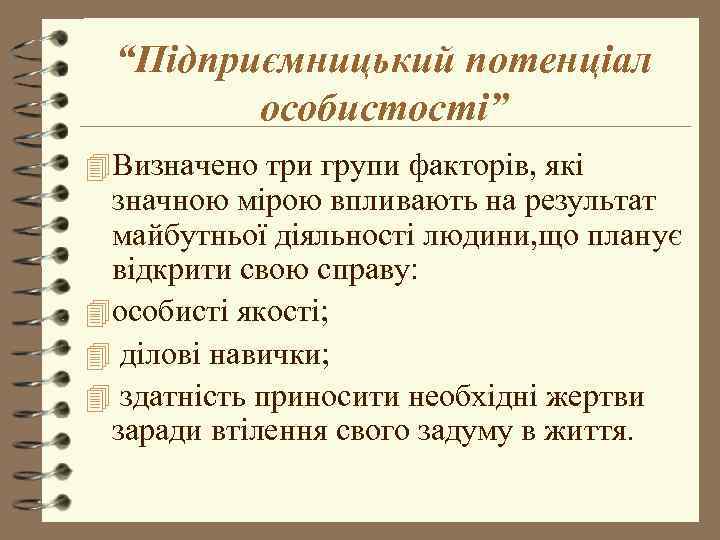 “Підприємницький потенціал особистості”

Визначено три групи факторів, які значною мірою впливають на результат майбутньої діяльності людини,що планує відкрити свою справу:

особисті якості;

ділові навички;

здатність приносити необхідні жертви заради втілення свого задуму в життя.